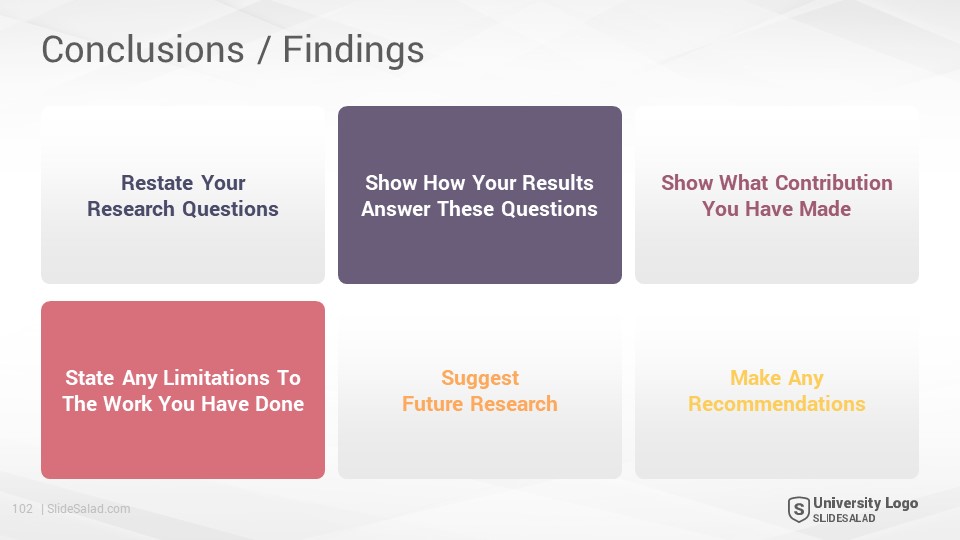 Conclusions / Findings

Restate Your Research Questions

Show How Your Results Answer These Questions

Show What Contribution You Have Made

State Any Limitations To The Work You Have Done

Suggest Future Research

Make Any Recommendations

102 | SlideSalad.com

S University Logo
SLIDESALAD